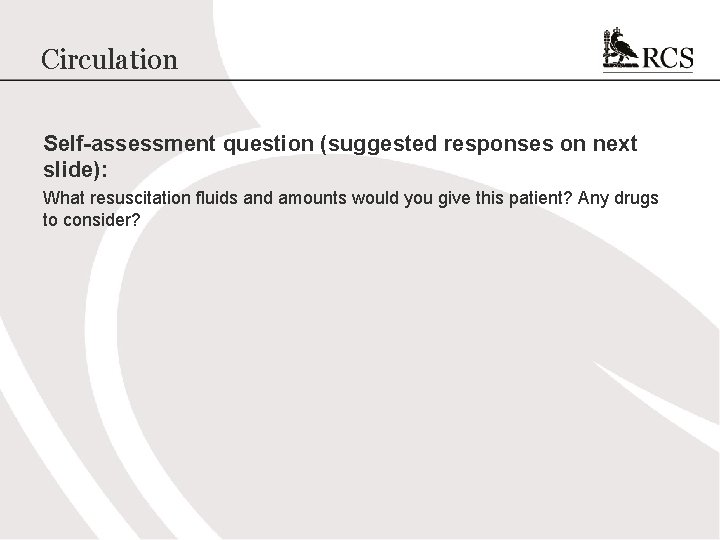 Circulation

RCS

Self-assessment question (suggested responses on next slide):

What resuscitation fluids and amounts would you give this patient? Any drugs to consider?